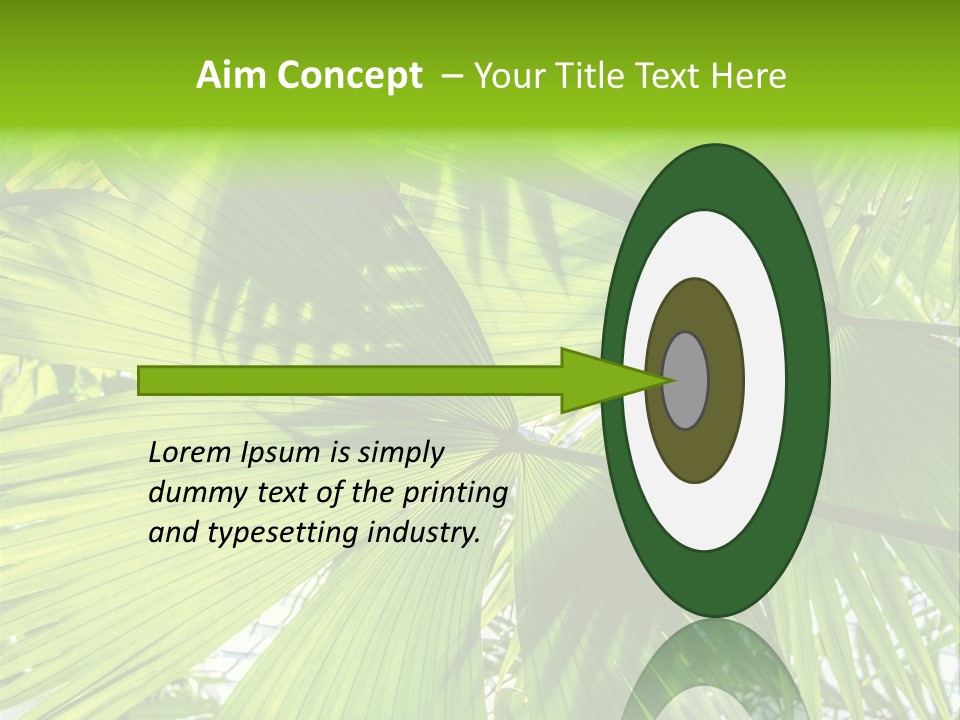 Aim Concept – Your Title Text Here

Lorem Ipsum is simply dummy text of the printing and typesetting industry.